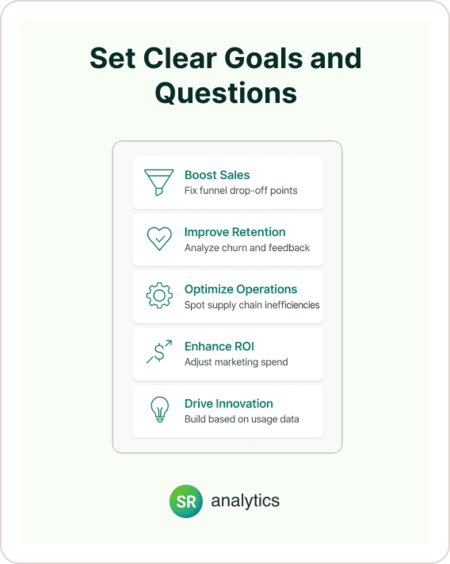 Set Clear Goals and Questions

Boost Sales
Fix funnel drop-off points

Improve Retention
Analyze churn and feedback

Optimize Operations
Spot supply chain inefficiencies

Enhance ROI
Adjust marketing spend

Drive Innovation
Build based on usage data

SR analytics